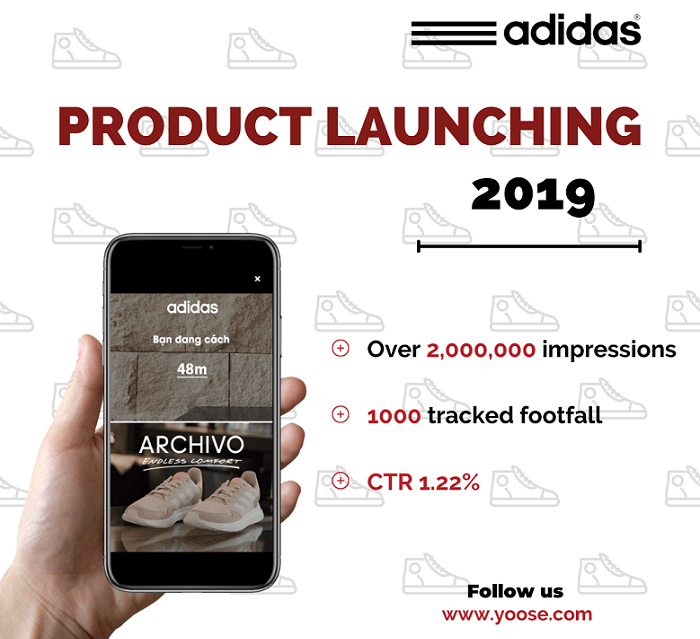 adidas®

PRODUCT LAUNCHING

2019

×

adidas

Bạn đang cách

48m

ARCHIVO

ENDLESS COMFORT

Over 2,000,000 impressions

1000 tracked footfall

CTR 1.22%

Follow us

www.yoose.com